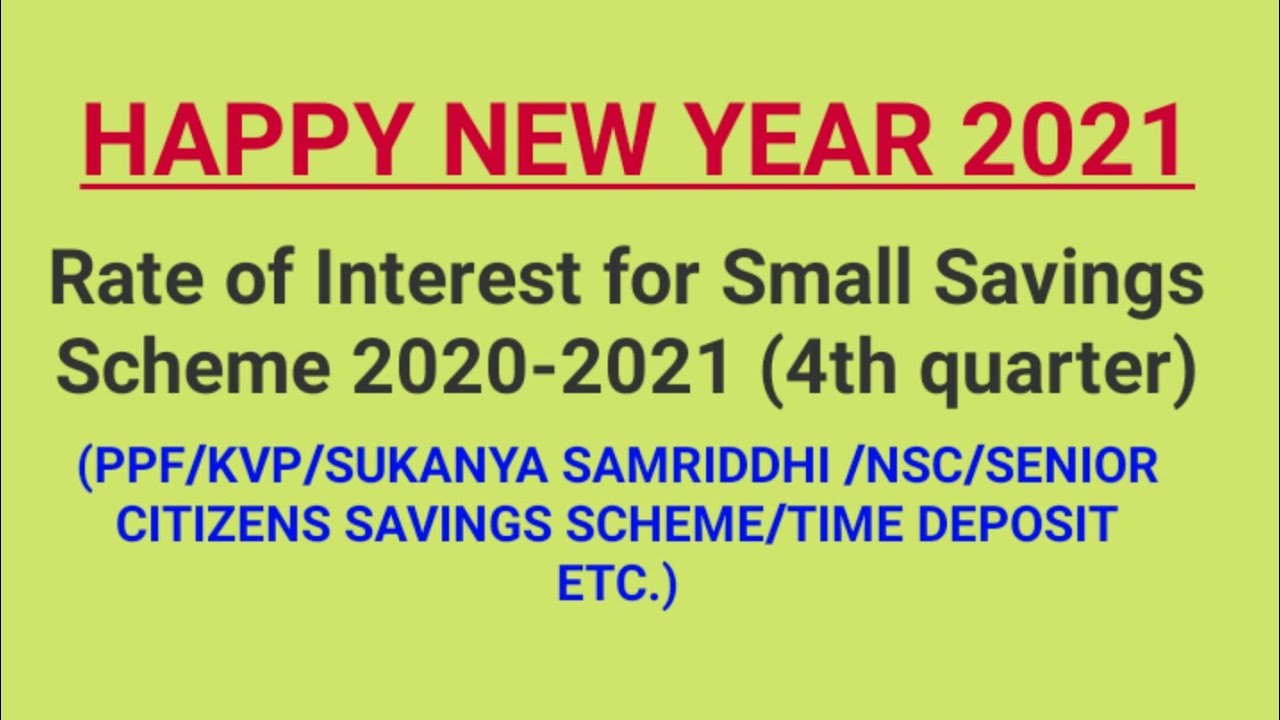 HAPPY NEW YEAR 2021

Rate of Interest for Small Savings Scheme 2020-2021 (4th quarter)

(PPF/KVP/SUKANYA SAMRIDDHI /NSC/SENIOR CITIZENS SAVINGS SCHEME/TIME DEPOSIT ETC.)